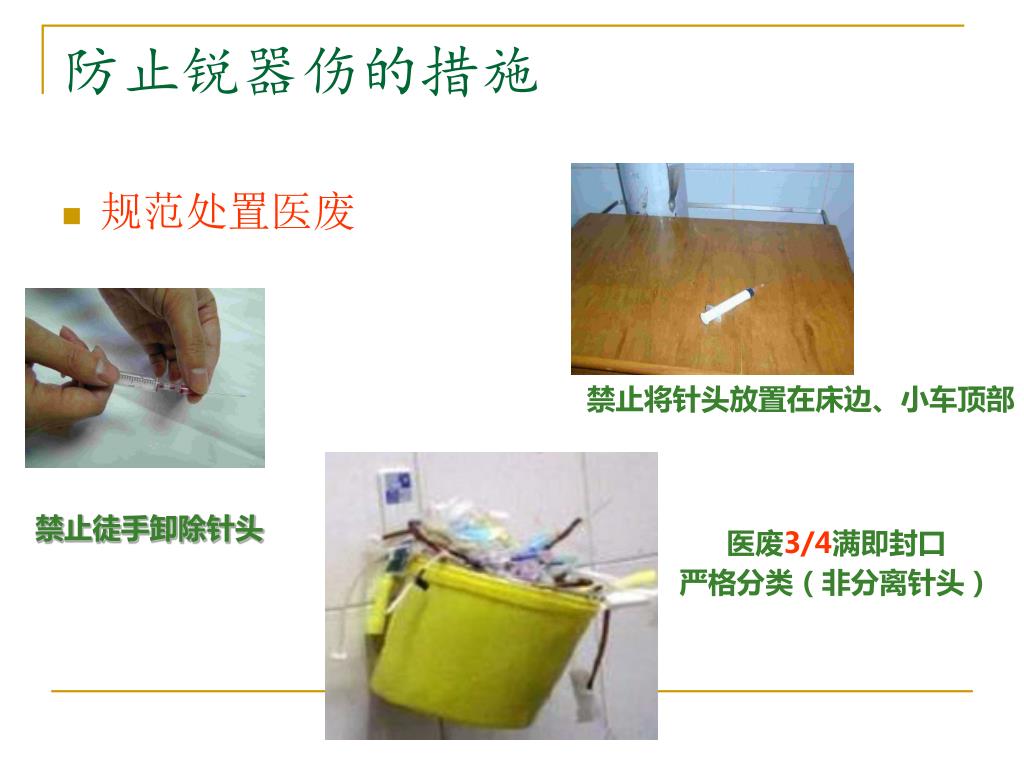 防止锐器伤的措施

规范处置医废

禁止将针头放置在床边、小车顶部

禁止徒手卸除针头

医废3/4满即封口
严格分类（非分离针头）